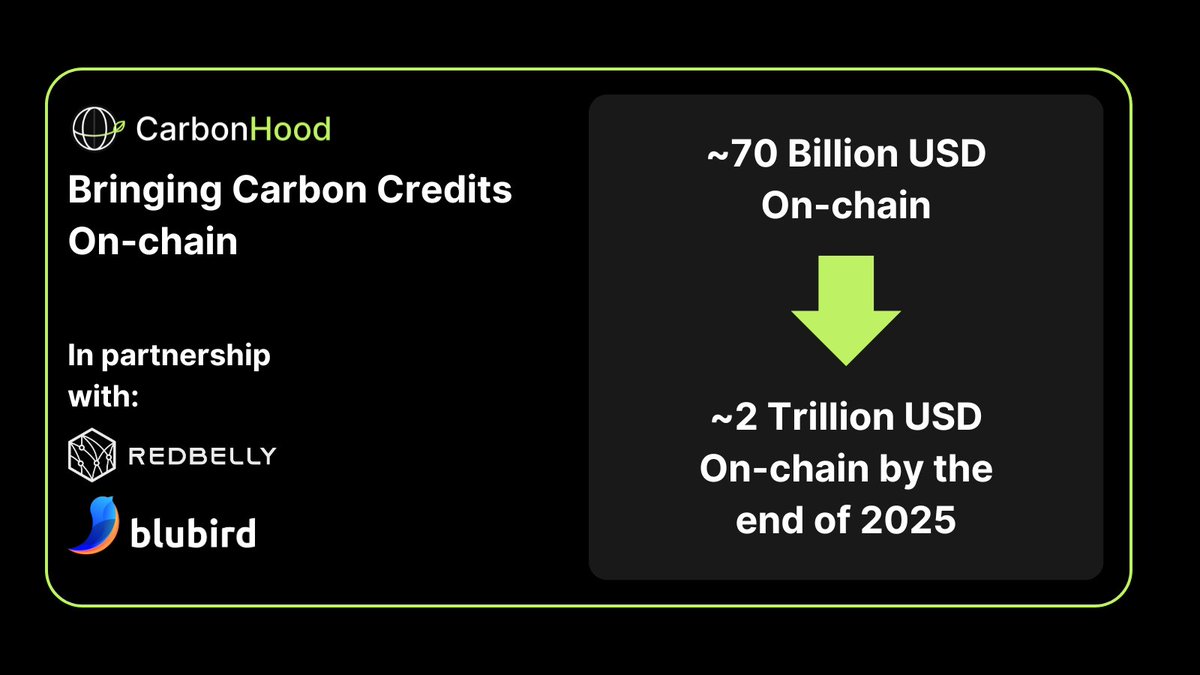 CarbonHood

Bringing Carbon Credits On-chain

In partnership with:

REDBELLY

blubird

~70 Billion USD On-chain

~2 Trillion USD On-chain by the end of 2025